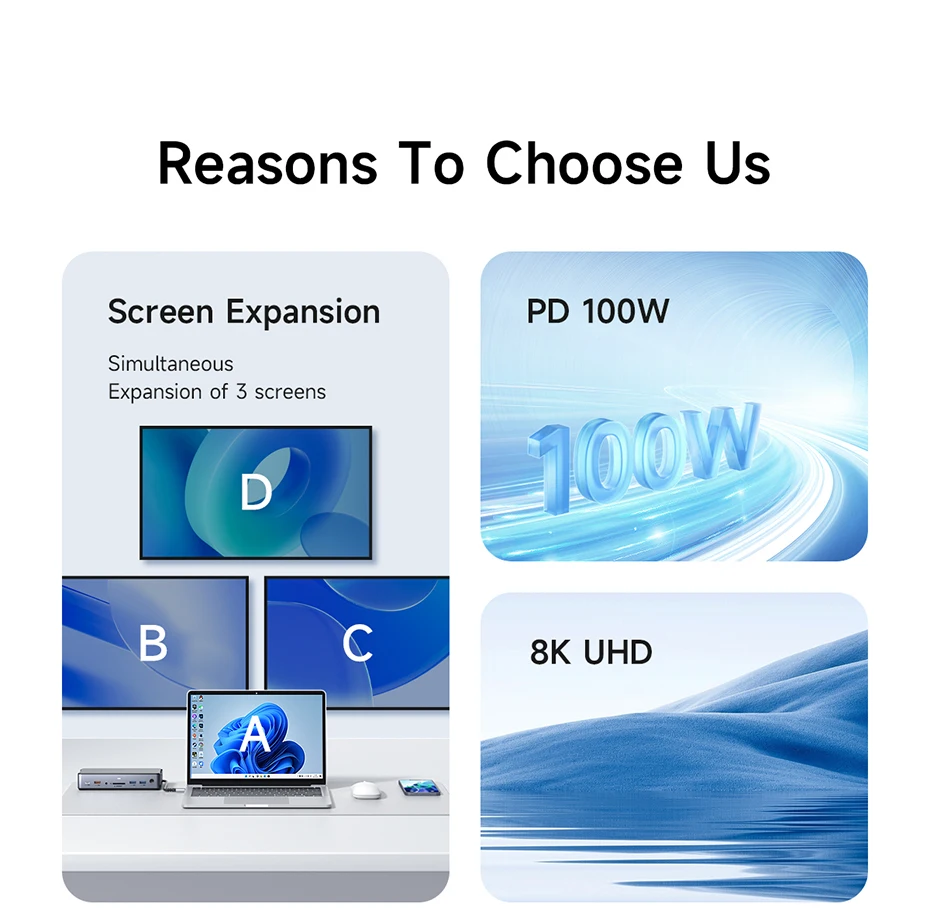 Reasons To Choose Us

Screen Expansion

Simultaneous
Expansion of 3 screens

D

B

C

A

PD 100W

100W

8K UHD